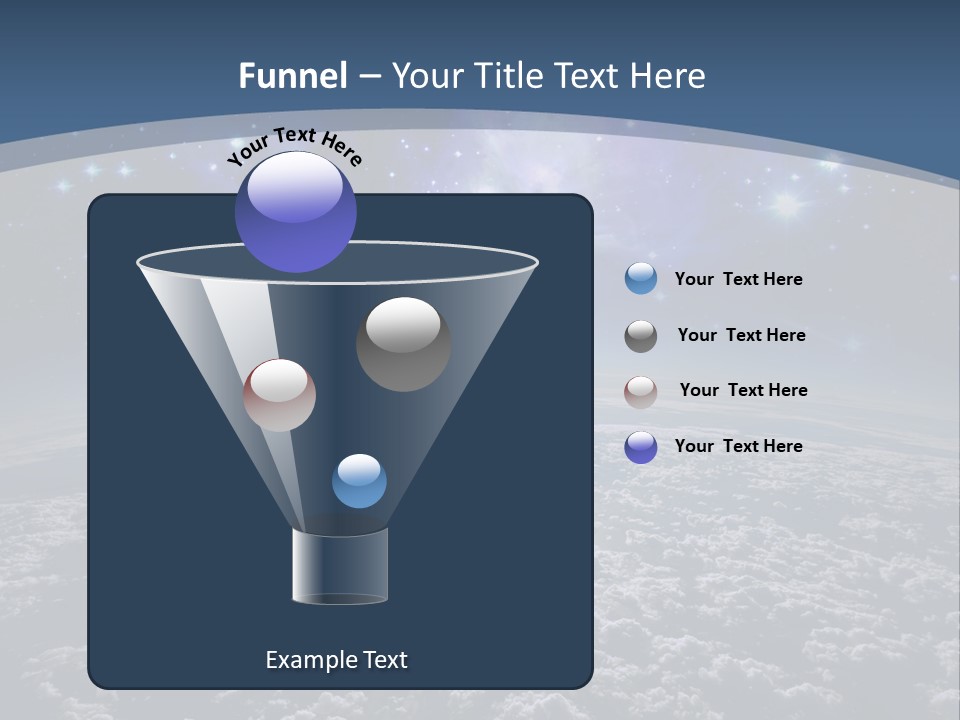 Funnel – Your Title Text Here

Your Text Here

Your Text Here

Your Text Here

Your Text Here

Your Text Here

Example Text